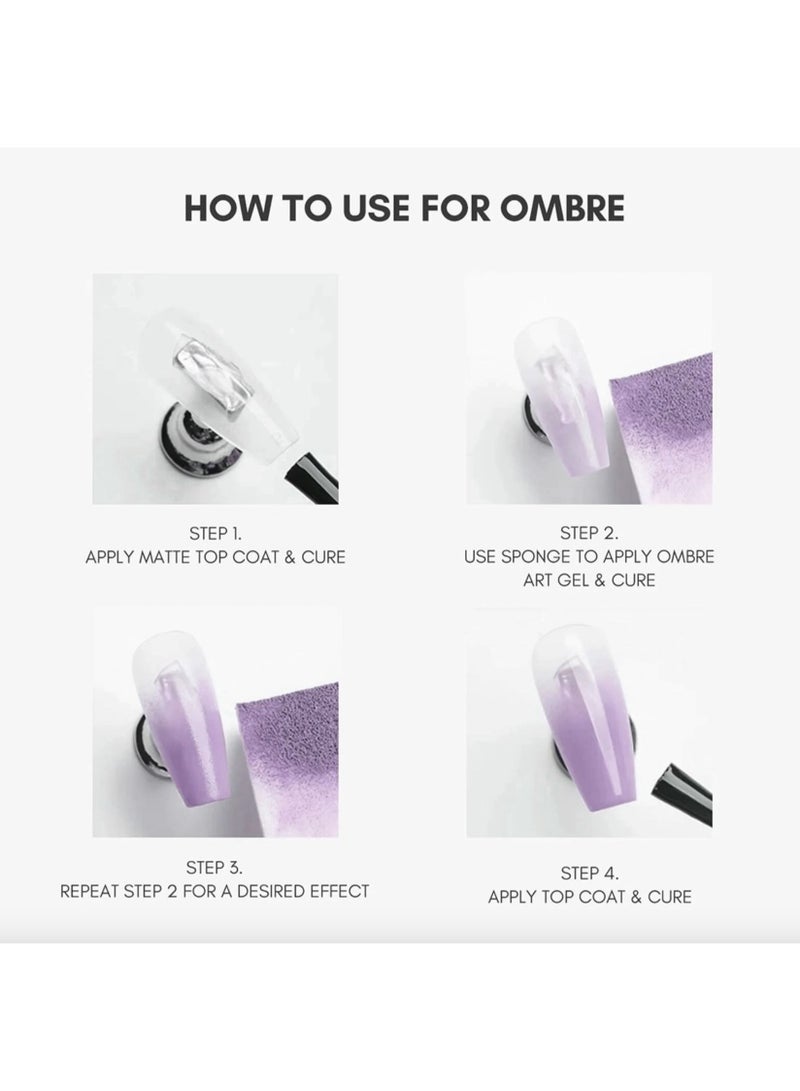 HOW TO USE FOR OMBRE

STEP 1.
APPLY MATTE TOP COAT & CURE

STEP 2.
USE SPONGE TO APPLY OMBRE ART GEL & CURE

STEP 3.
REPEAT STEP 2 FOR A DESIRED EFFECT

STEP 4.
APPLY TOP COAT & CURE